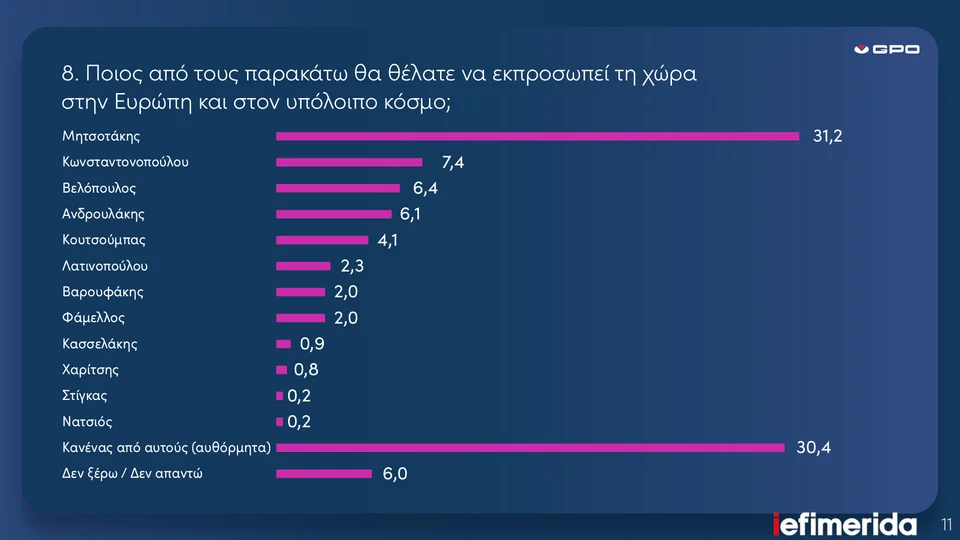 GPO

8. Ποιος από τους παρακάτω θα θέλατε να εκπροσωπεί τη χώρα στην Ευρώπη και στον υπόλοιπο κόσμο;

Μητσοτάκης 31,2
Κωνσταντονοπούλου 7,4
Βελόπουλος 6,4
Ανδρουλάκης 6,1
Κουτσούμπας 4,1
Λατινοπούλου 2,3
Βαρουφάκης 2,0
Φάμελλος 2,0
Κασσελάκης 0,9
Χαρίτσης 0,8
Στίγκας 0,2
Νατσιός 0,2
Κανένας από αυτούς (αυθόρμητα) 30,4
Δεν ξέρω / Δεν απαντώ 6,0

iefimerida

11